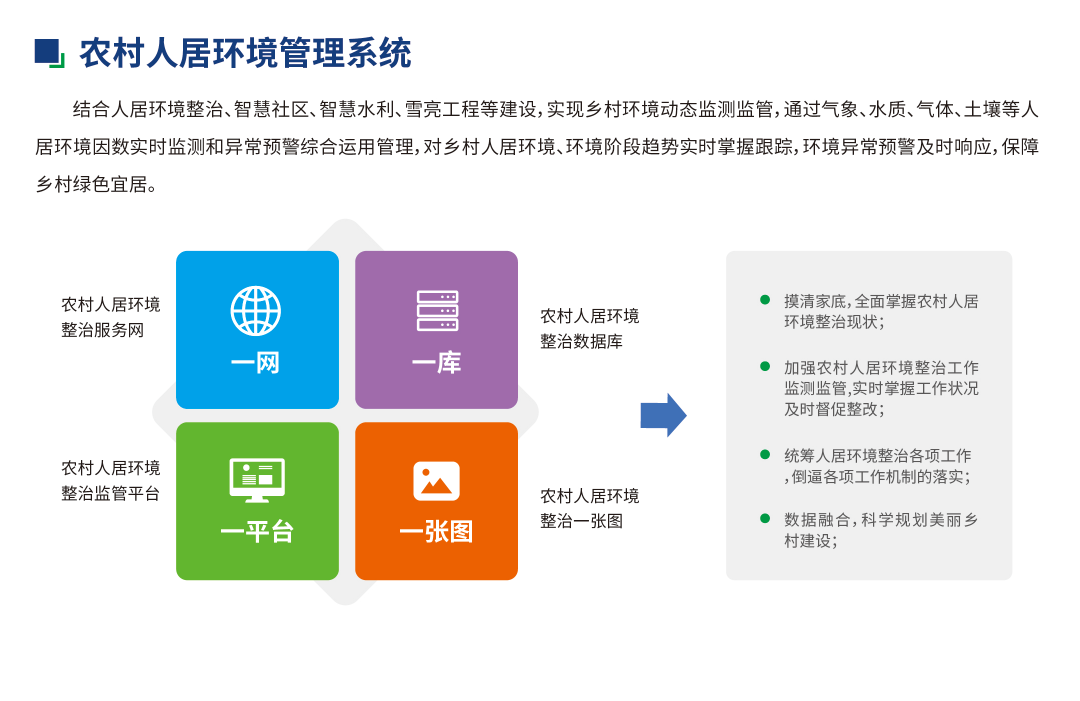 农村人居环境管理系统

结合人居环境整治、智慧社区、智慧水利、雪亮工程等建设，实现乡村环境动态监测监管，通过气象、水质、气体、土壤等人居环境因数实时监测和异常预警综合运用管理，对乡村人居环境、环境阶段趋势实时掌握跟踪，环境异常预警及时响应，保障乡村绿色宜居。

农村人居环境整治服务网

一网

一库

农村人居环境整治数据库

农村人居环境整治监管平台

一平台

一张图

农村人居环境整治一张图

摸清家底，全面掌握农村人居环境整治现状；

加强农村人居环境整治工作监测监管，实时掌握工作状况及时督促整改；

统筹人居环境整治各项工作，倒逼各项工作机制的落实；

数据融合，科学规划美丽乡村建设；